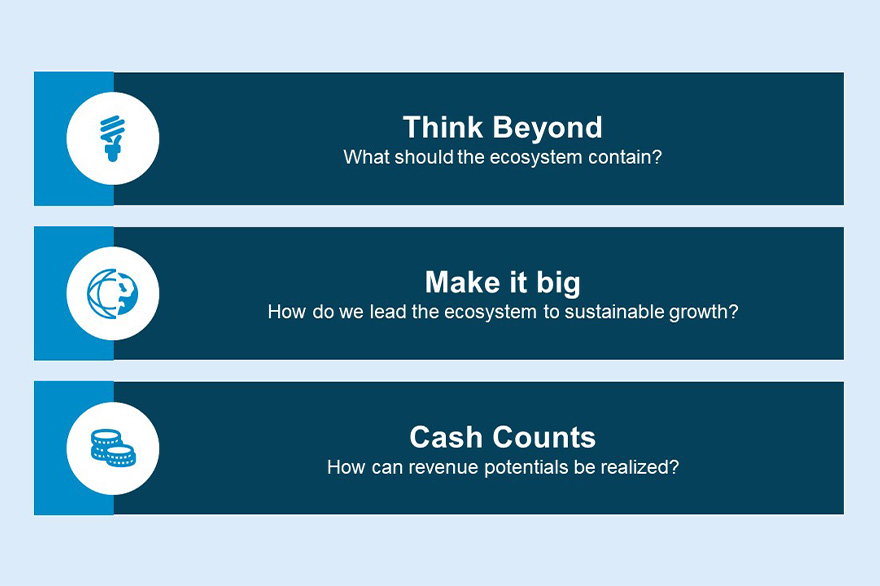 Think Beyond
What should the ecosystem contain?

Make it big
How do we lead the ecosystem to sustainable growth?

Cash Counts
How can revenue potentials be realized?